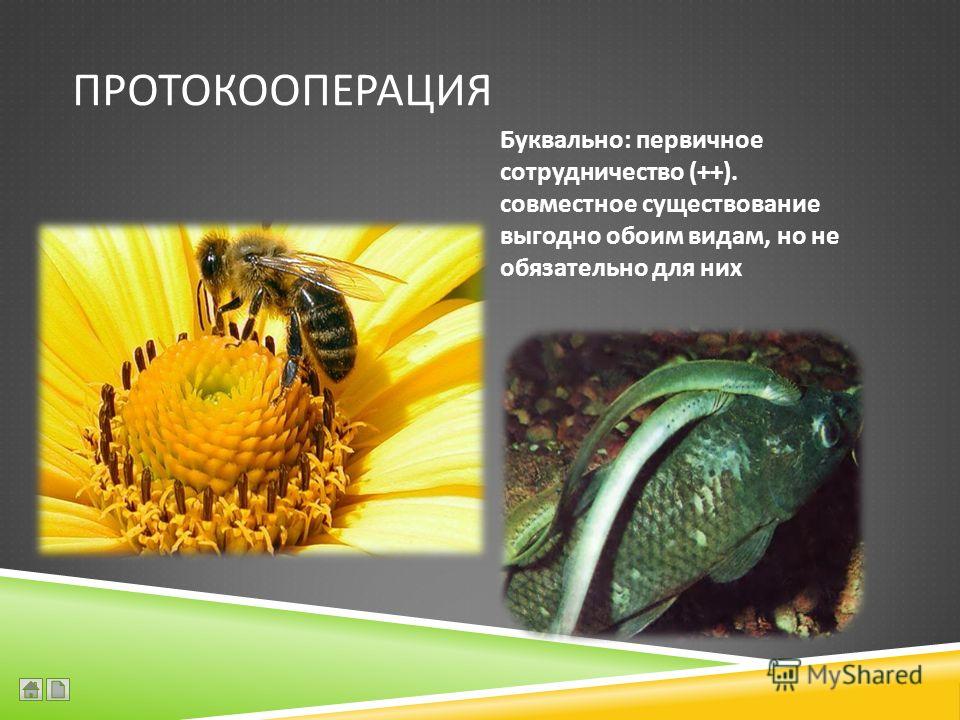 ПРОТОКООПЕРАЦИЯ

Буквально: первичное сотрудничество (++). совместное существование выгодно обоим видам, но не обязательно для них

MyShared